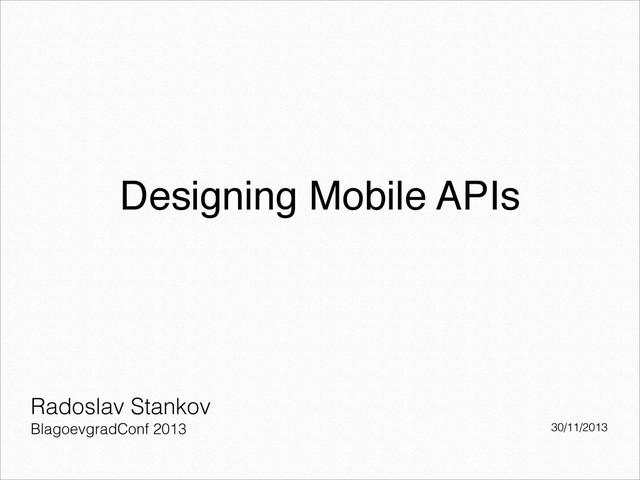 Designing Mobile APIs

Radoslav Stankov
BlagoevgradConf 2013

30/11/2013